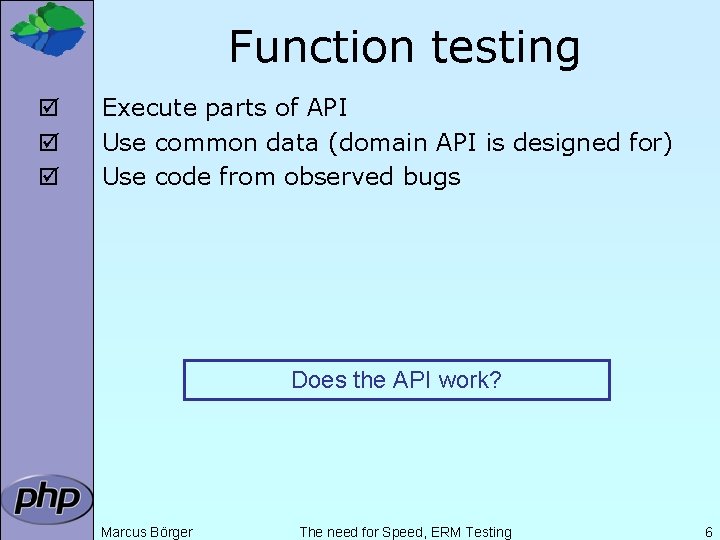 Function testing

☑ Execute parts of API
☑ Use common data (domain API is designed for)
☑ Use code from observed bugs

Does the API work?

php

Marcus Börger The need for Speed, ERM Testing 6